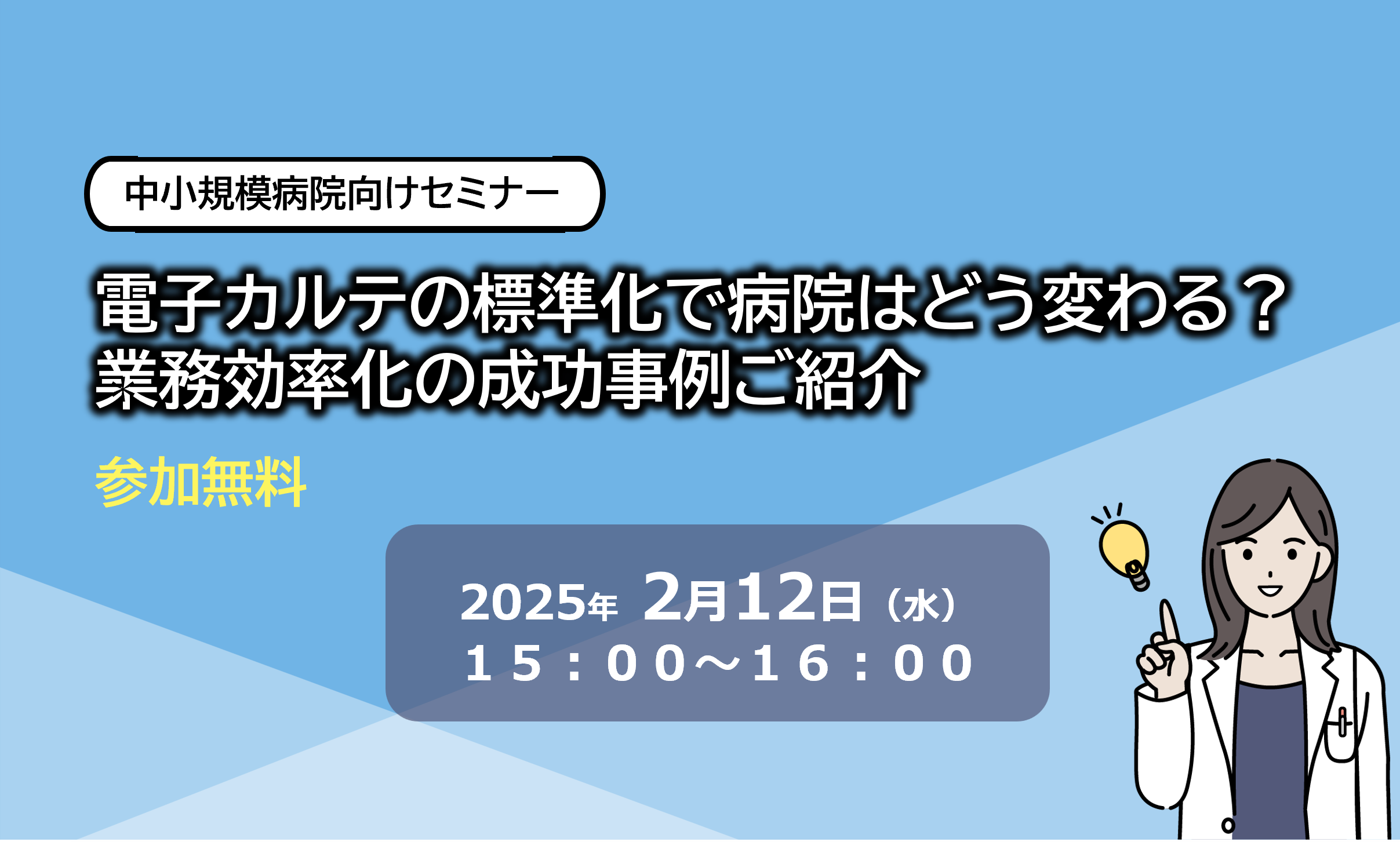 中小規模病院向けセミナー

電子カルテの標準化で病院はどう変わる？
業務効率化の成功事例ご紹介

参加無料

2025年 2月12日（水）
１５：００～１６：００